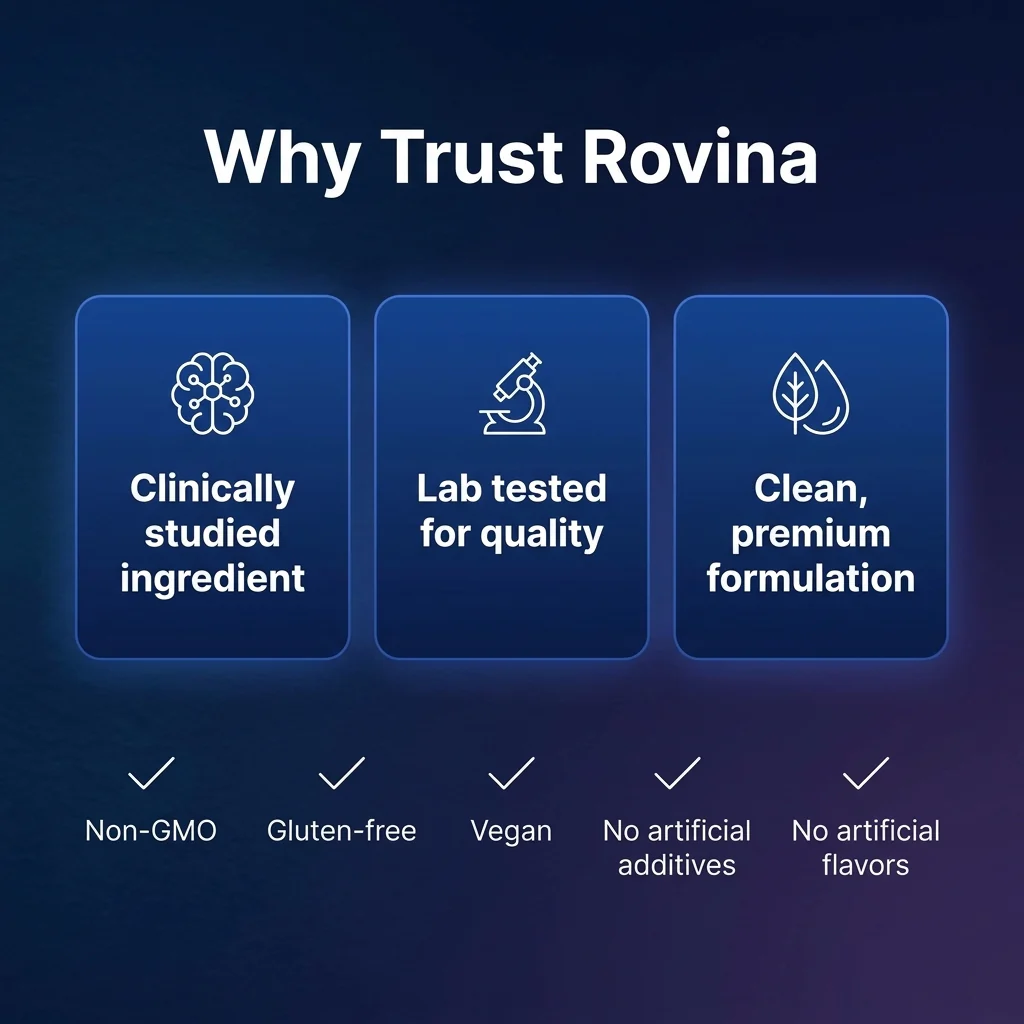 Why Trust Rovina

Clinically studied ingredient

Lab tested for quality

Clean, premium formulation

Non-GMO

Gluten-free

Vegan

No artificial additives

No artificial flavors